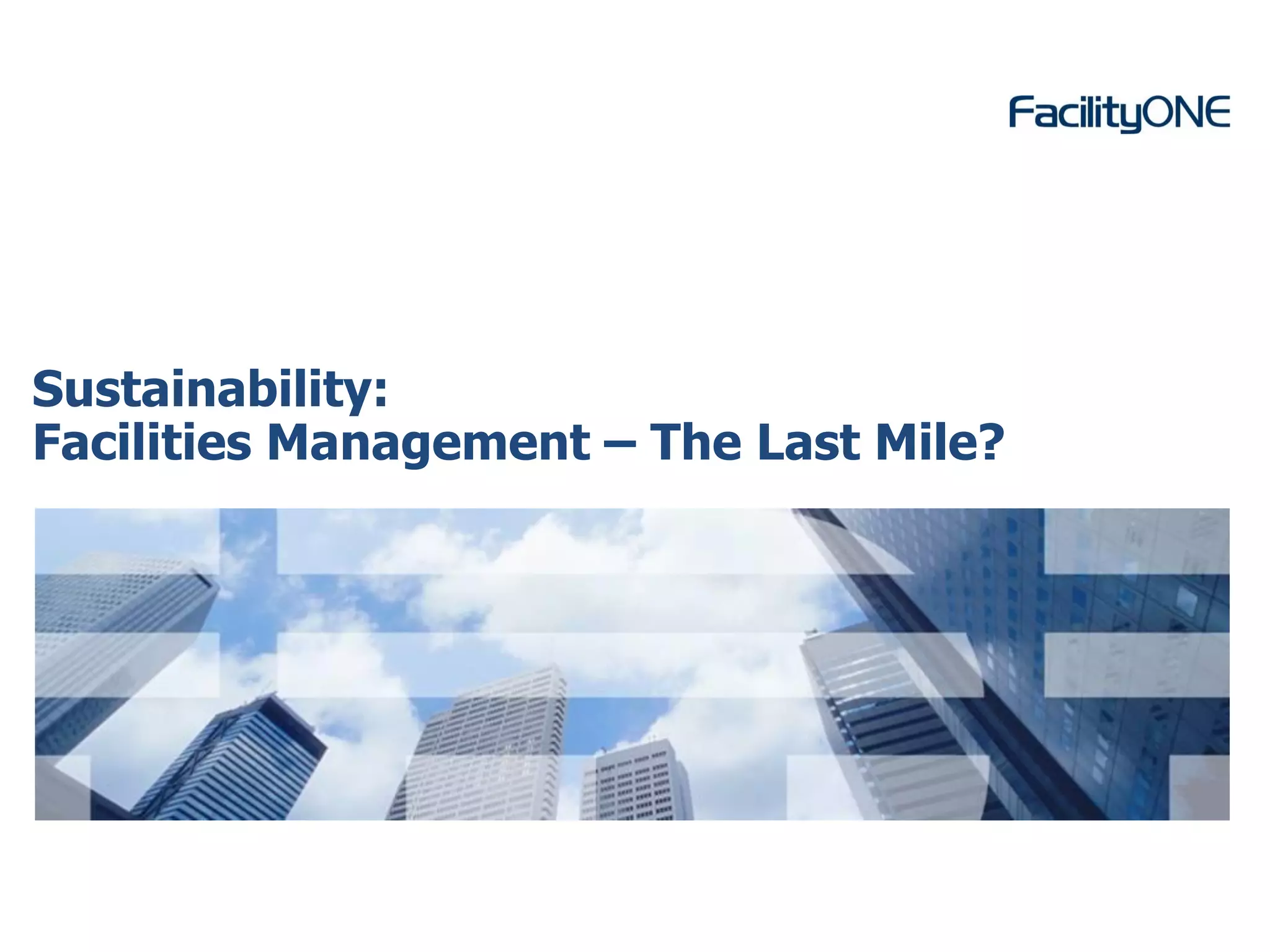 FacilityONE

Sustainability:
Facilities Management – The Last Mile?